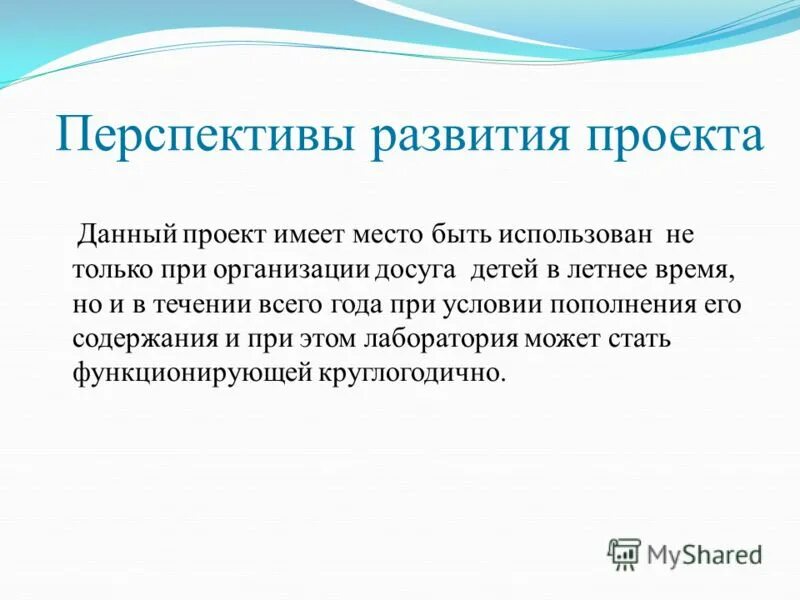 Перспективы развития проекта

Данный проект имеет место быть использован не только при организации досуга детей в летнее время, но и в течении всего года при условии пополнения его содержания и при этом лаборатория может стать функционирующей круглогодично.

MyShared